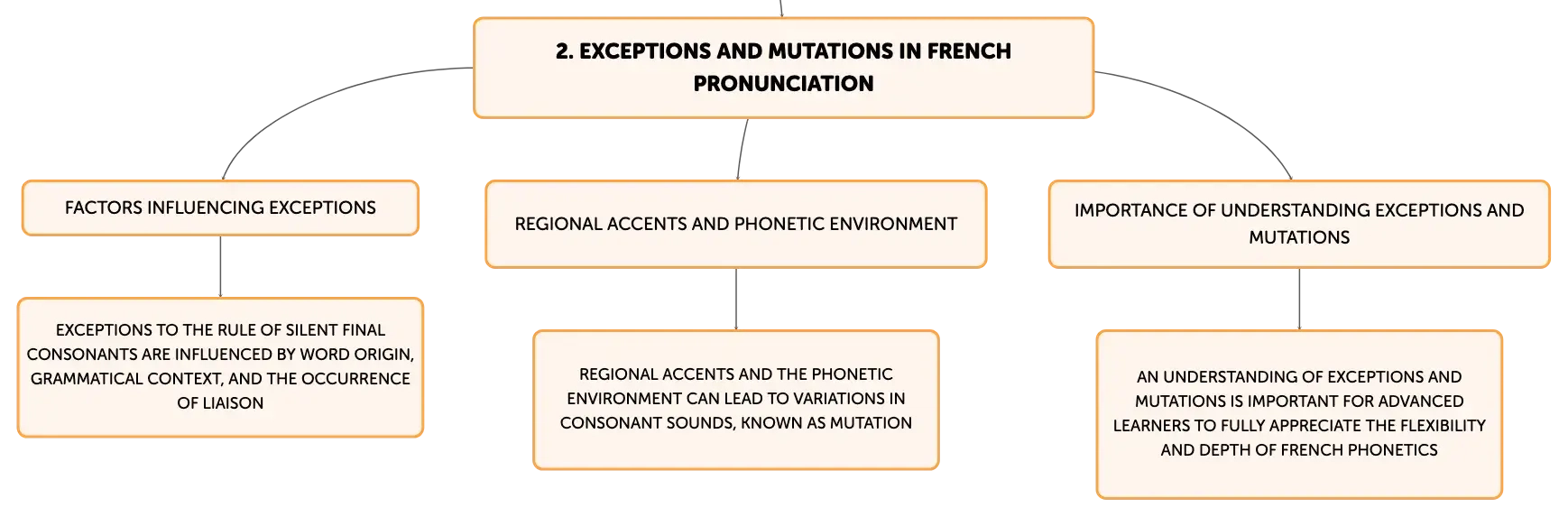 2. EXCEPTIONS AND MUTATIONS IN FRENCH PRONUNCIATION

FACTORS INFLUENCING EXCEPTIONS

EXCEPTIONS TO THE RULE OF SILENT FINAL CONSONANTS ARE INFLUENCED BY WORD ORIGIN, GRAMMATICAL CONTEXT, AND THE OCCURRENCE OF LIAISON

REGIONAL ACCENTS AND PHONETIC ENVIRONMENT

REGIONAL ACCENTS AND THE PHONETIC ENVIRONMENT CAN LEAD TO VARIATIONS IN CONSONANT SOUNDS, KNOWN AS MUTATION

IMPORTANCE OF UNDERSTANDING EXCEPTIONS AND MUTATIONS

AN UNDERSTANDING OF EXCEPTIONS AND MUTATIONS IS IMPORTANT FOR ADVANCED LEARNERS TO FULLY APPRECIATE THE FLEXIBILITY AND DEPTH OF FRENCH PHONETICS